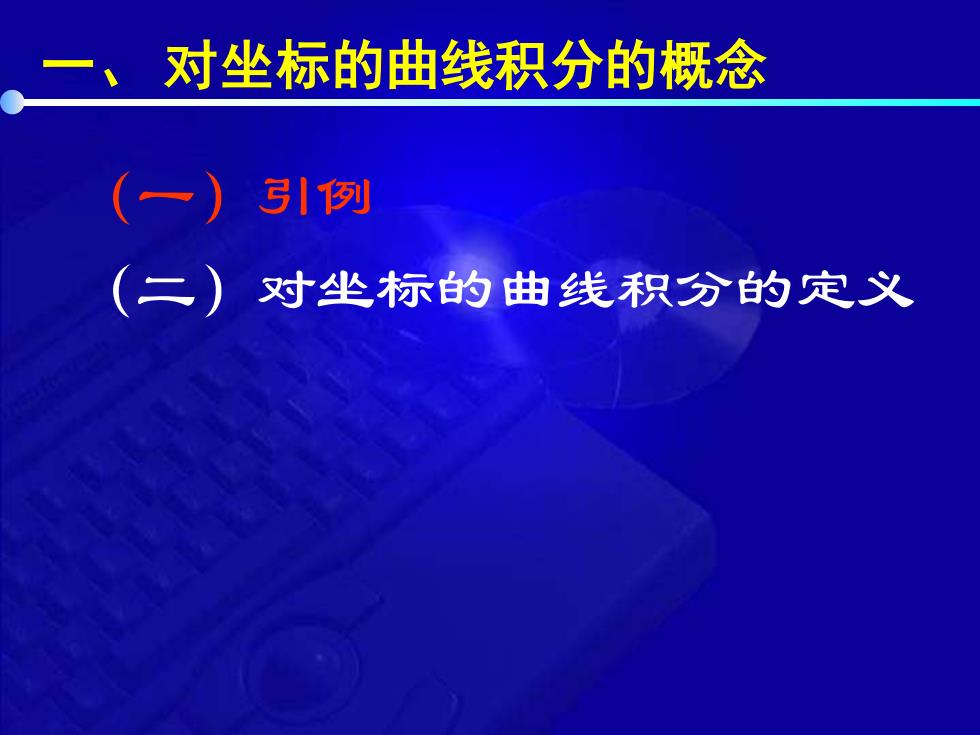 一、 对坐标的曲线积分的概念

（一） 引例

（二） 对坐标的曲线积分的定义